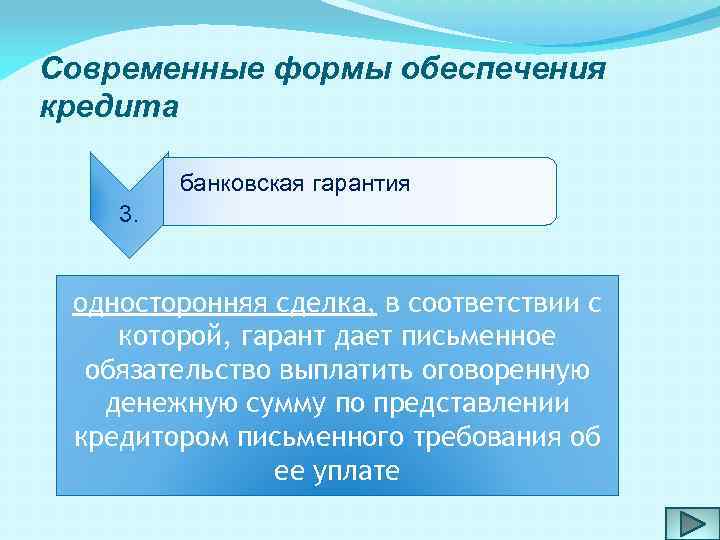 Современные формы обеспечения кредита

3.

банковская гарантия

односторонняя сделка, в соответствии с которой, гарант дает письменное обязательство выплатить оговоренную денежную сумму по представлении кредитором письменного требования об ее уплате